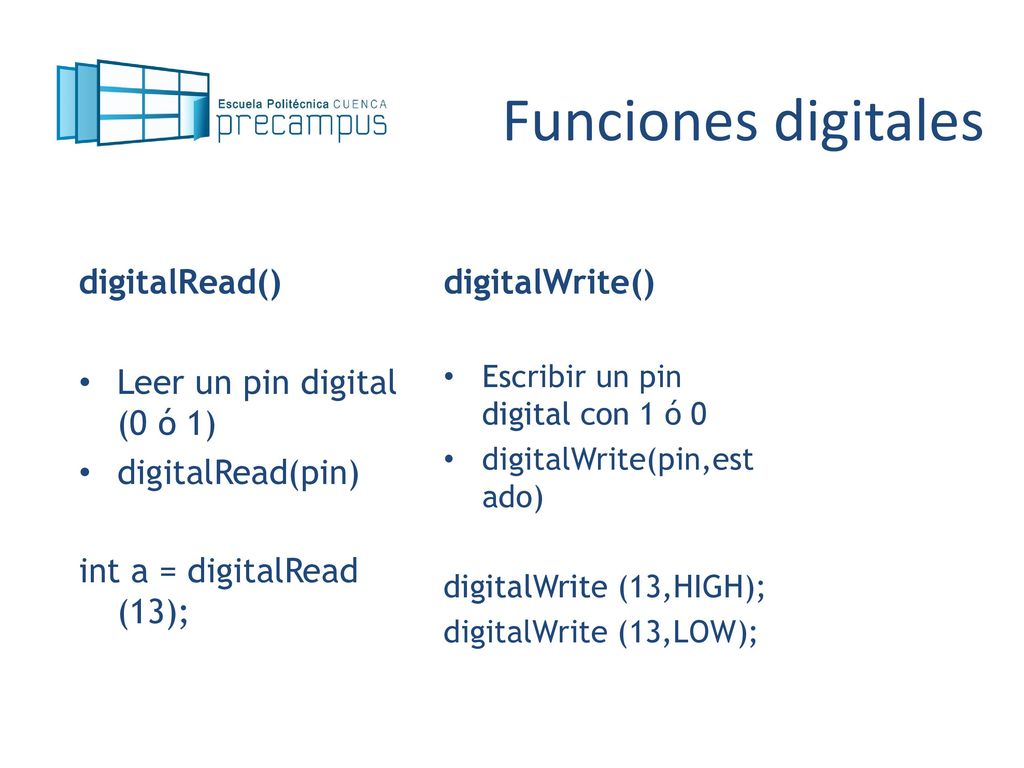 Escuela Politécnica CUENCA
precampus

Funciones digitales

digitalRead()

• Leer un pin digital (0 ó 1)
• digitalRead(pin)

int a = digitalRead (13);

digitalWrite()

• Escribir un pin digital con 1 ó 0
• digitalWrite(pin,estado)

digitalWrite (13,HIGH);
digitalWrite (13,LOW);